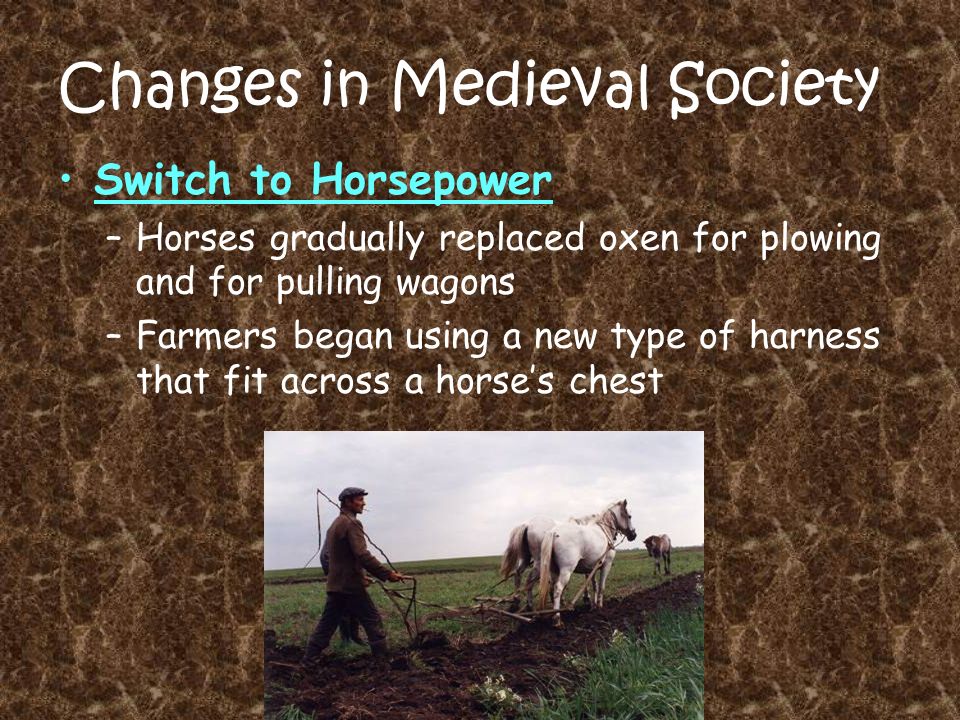 Changes in Medieval Society

• Switch to Horsepower
 – Horses gradually replaced oxen for plowing and for pulling wagons
 – Farmers began using a new type of harness that fit across a horse's chest